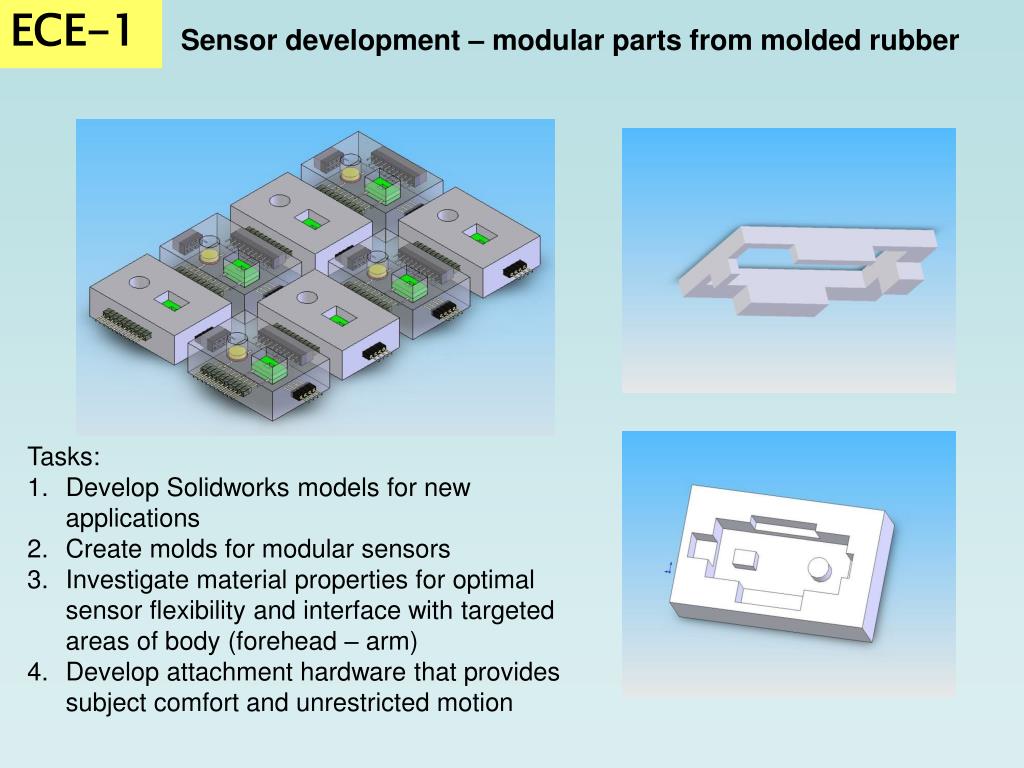 ECE-1

Sensor development – modular parts from molded rubber

Tasks:
1. Develop Solidworks models for new applications
2. Create molds for modular sensors
3. Investigate material properties for optimal sensor flexibility and interface with targeted areas of body (forehead – arm)
4. Develop attachment hardware that provides subject comfort and unrestricted motion